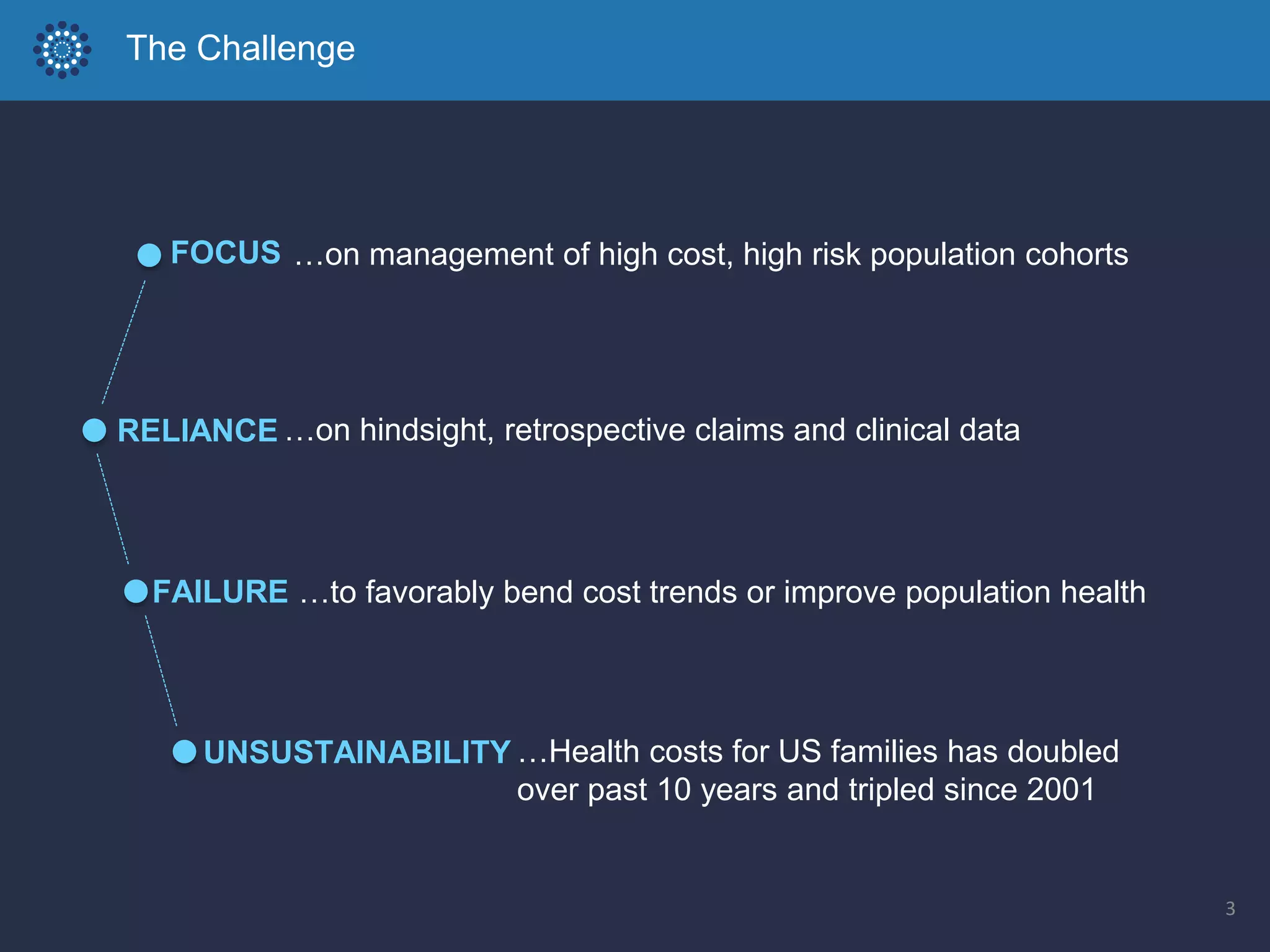 The Challenge

FOCUS …on management of high cost, high risk population cohorts

RELIANCE …on hindsight, retrospective claims and clinical data

FAILURE …to favorably bend cost trends or improve population health

UNSUSTAINABILITY …Health costs for US families has doubled over past 10 years and tripled since 2001

3